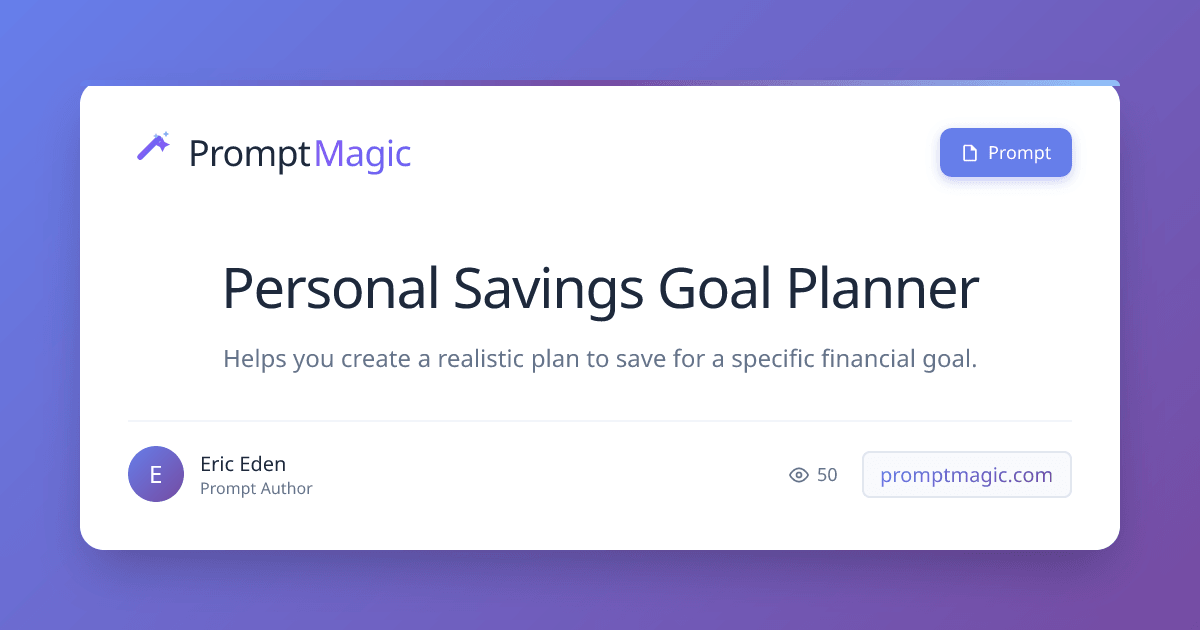 PromptMagic

Prompt

Personal Savings Goal Planner

Helps you create a realistic plan to save for a specific financial goal.

E

Eric Eden
Prompt Author

50

promptmagic.com